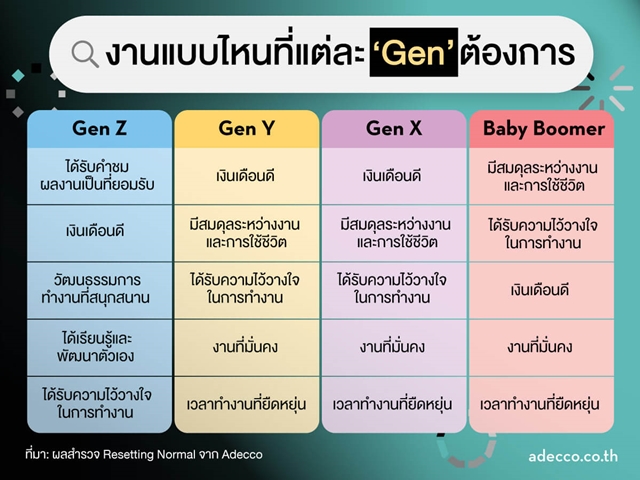 งานแบบไหนที่แต่ละ 'Gen' ต้องการ

| Gen Z | Gen Y | Gen X | Baby Boomer |
|---|---|---|---|
| ได้รับคำชม ผลงานเป็นที่ยอมรับ | เงินเดือนดี | เงินเดือนดี | มีสมดุลระหว่างงาน และการใช้ชีวิต |
| เงินเดือนดี | มีสมดุลระหว่างงาน และการใช้ชีวิต | มีสมดุลระหว่างงาน และการใช้ชีวิต | ได้รับความไว้วางใจ ในการทำงาน |
| วัฒนธรรมการ ทำงานที่สนุกสนาน | ได้รับความไว้วางใจ ในการทำงาน | ได้รับความไว้วางใจ ในการทำงาน | เงินเดือนดี |
| ได้เรียนรู้และ พัฒนาตัวเอง | งานที่มั่นคง | งานที่มั่นคง | งานที่มั่นคง |
| ได้รับความไว้วางใจ ในการทำงาน | เวลาทำงานที่ยืดหยุ่น | เวลาทำงานที่ยืดหยุ่น | เวลาทำงานที่ยืดหยุ่น |

ที่มา: ผลสำรวจ Resetting Normal จาก Adecco

adecco.co.th